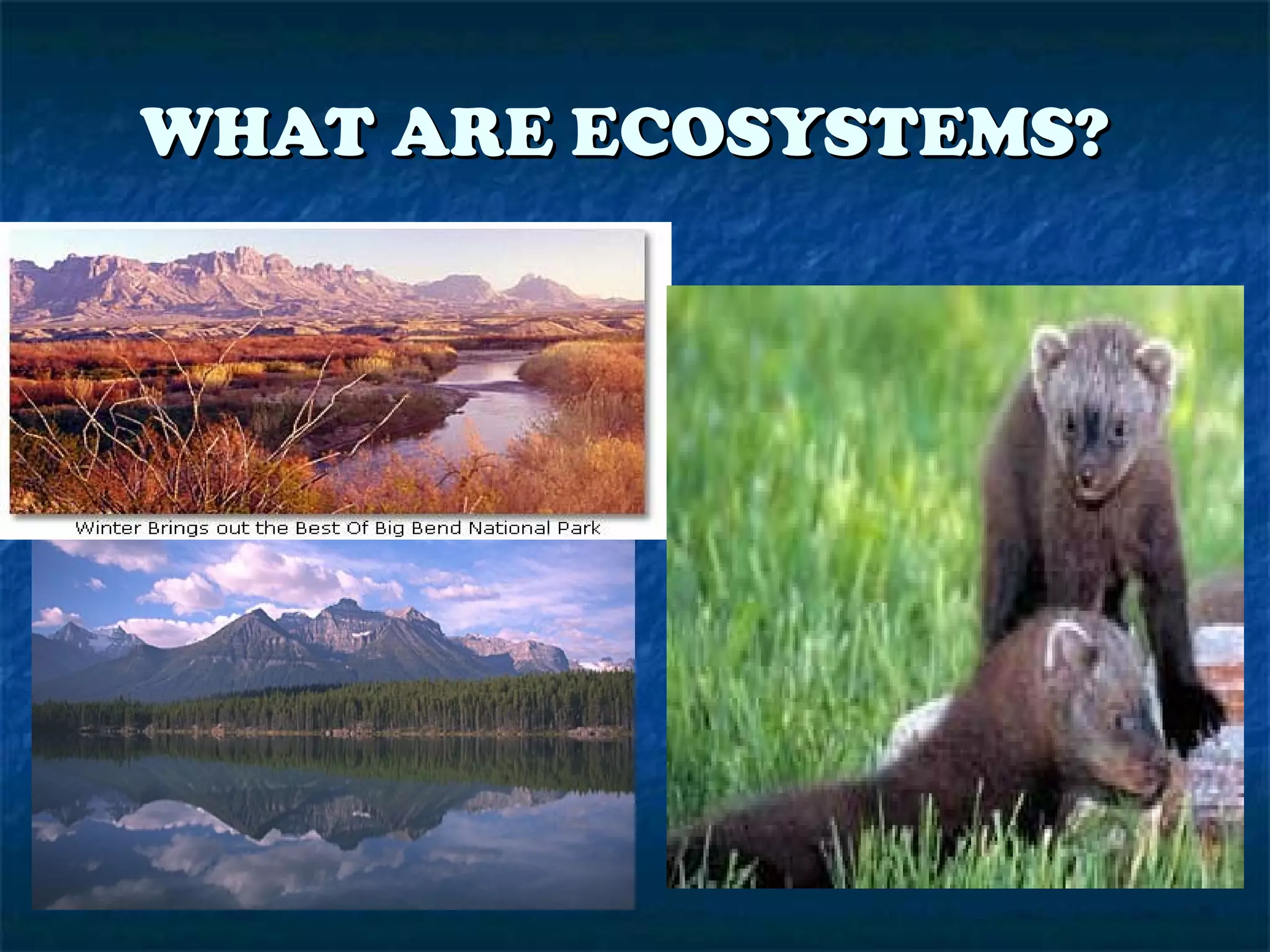 WHAT ARE ECOSYSTEMS?

Winter Brings out the Best Of Big Bend National Park